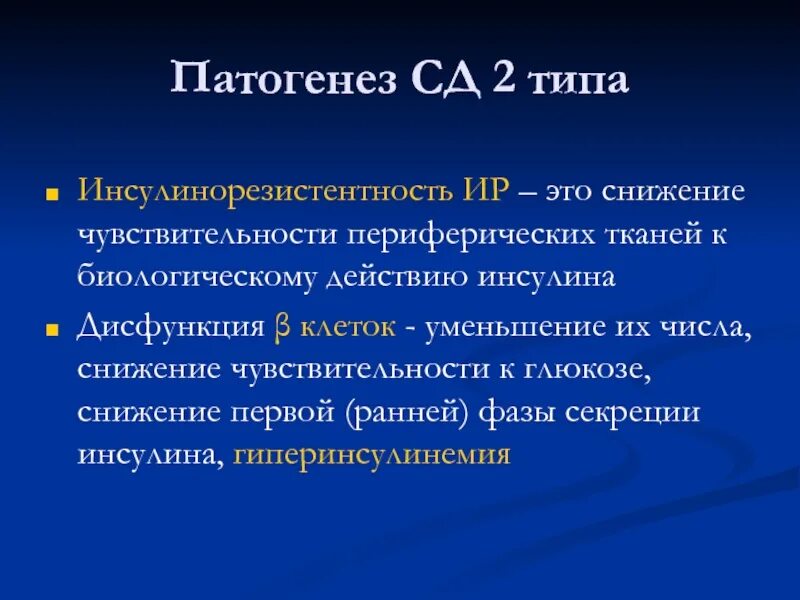 Патогенез СД 2 типа

Инсулинорезистентность ИР – это снижение чувствительности периферических тканей к биологическому действию инсулина

Дисфункция β клеток - уменьшение их числа, снижение чувствительности к глюкозе, снижение первой (ранней) фазы секреции инсулина, гиперинсулинемия